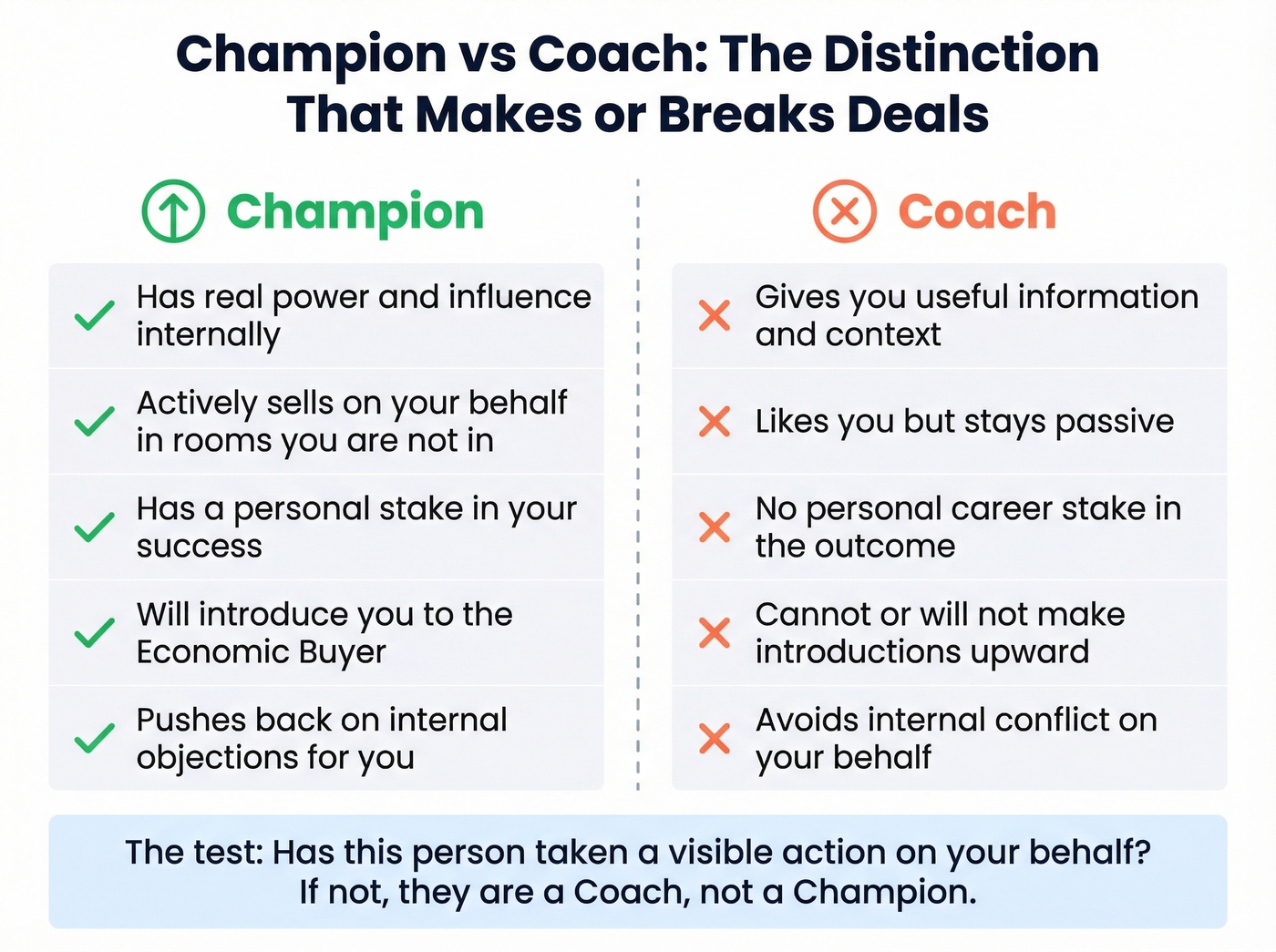 Champion vs Coach: The Distinction That Makes or Breaks Deals

Champion

Has real power and influence internally

Actively sells on your behalf in rooms you are not in

Has a personal stake in your success

Will introduce you to the Economic Buyer

Pushes back on internal objections for you

Coach

Gives you useful information and context

Likes you but stays passive

No personal career stake in the outcome

Cannot or will not make introductions upward

Avoids internal conflict on your behalf

The test: Has this person taken a visible action on your behalf? If not, they are a Coach, not a Champion.